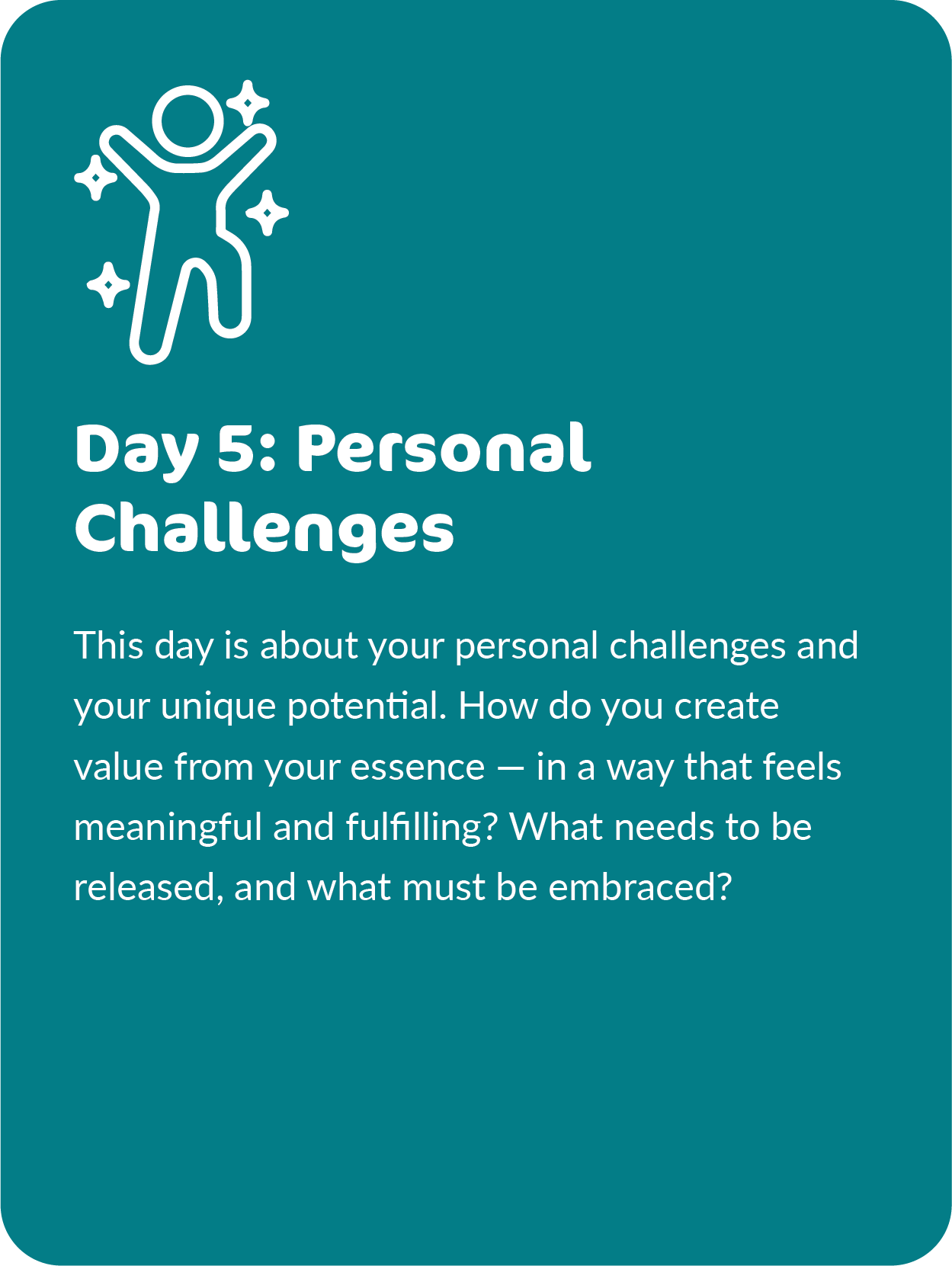 Day 5: Personal Challenges

This day is about your personal challenges and your unique potential. How do you create value from your essence — in a way that feels meaningful and fulfilling? What needs to be released, and what must be embraced?